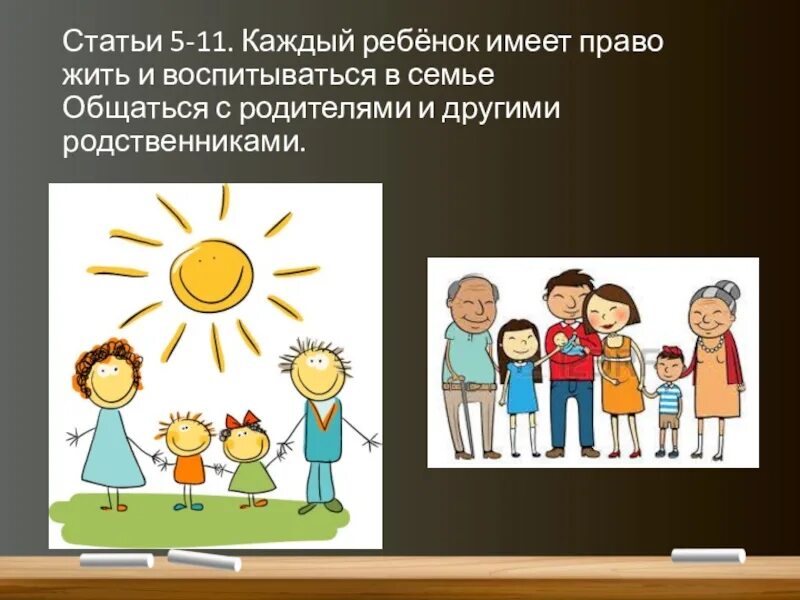 Статьи 5-11. Каждый ребёнок имеет право жить и воспитываться в семье
Общаться с родителями и другими родственниками.